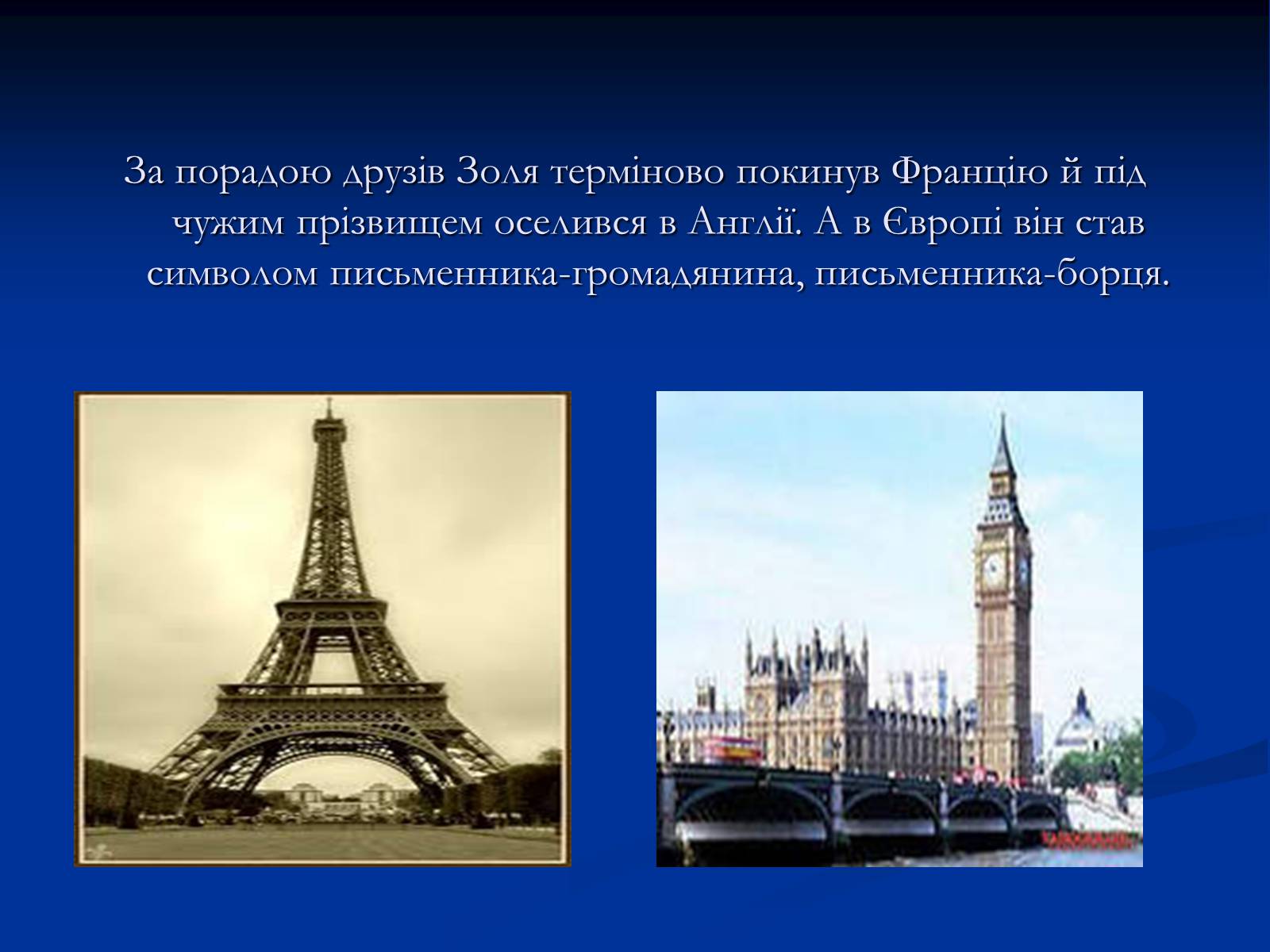 За порадою друзів Золя терміново покинув Францію й під чужим прізвищем оселився в Англії. А в Європі він став символом письменника-громадянина, письменника-борця.